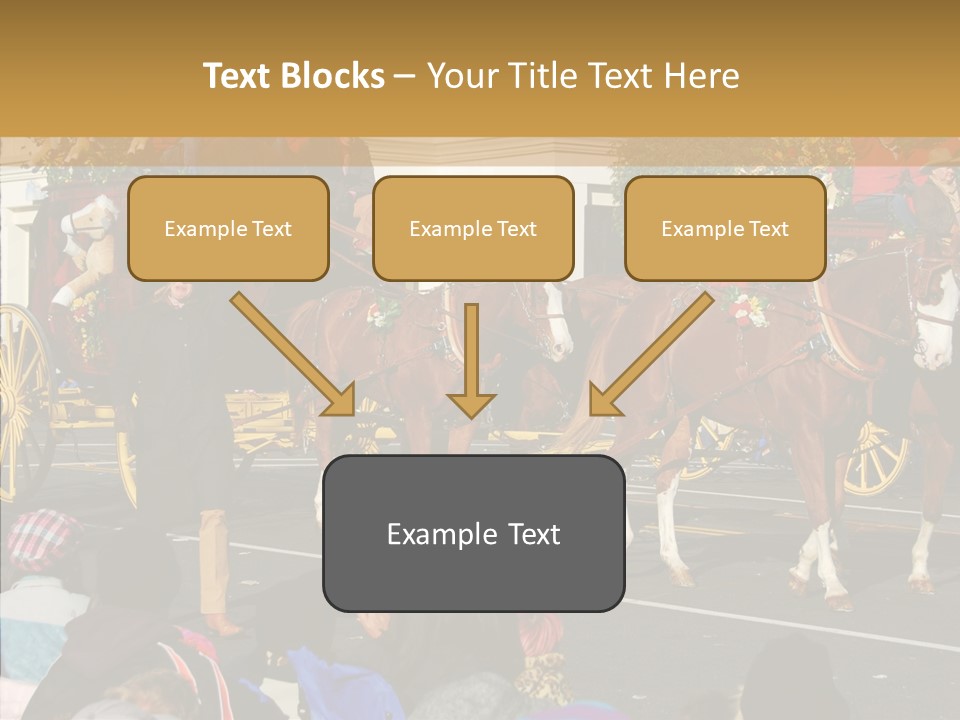 Text Blocks – Your Title Text Here

Example Text

Example Text

Example Text

Example Text